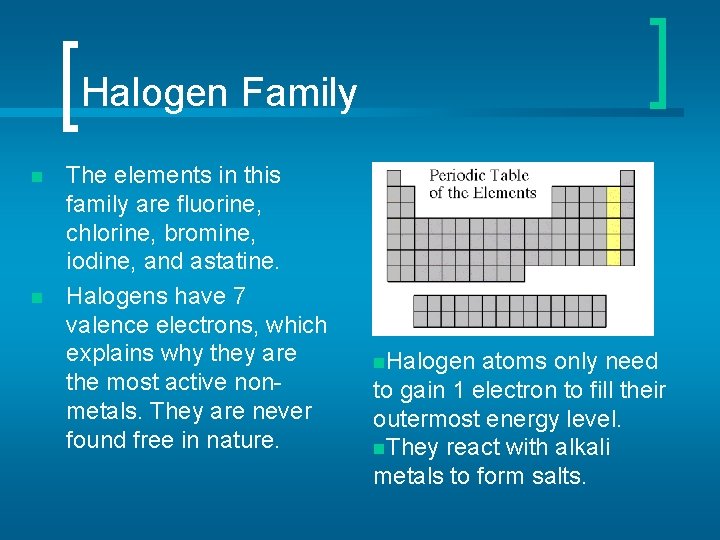 Halogen Family

The elements in this family are fluorine, chlorine, bromine, iodine, and astatine.

Halogens have 7 valence electrons, which explains why they are the most active non-metals. They are never found free in nature.

Periodic Table of the Elements

Halogen atoms only need to gain 1 electron to fill their outermost energy level.

They react with alkali metals to form salts.